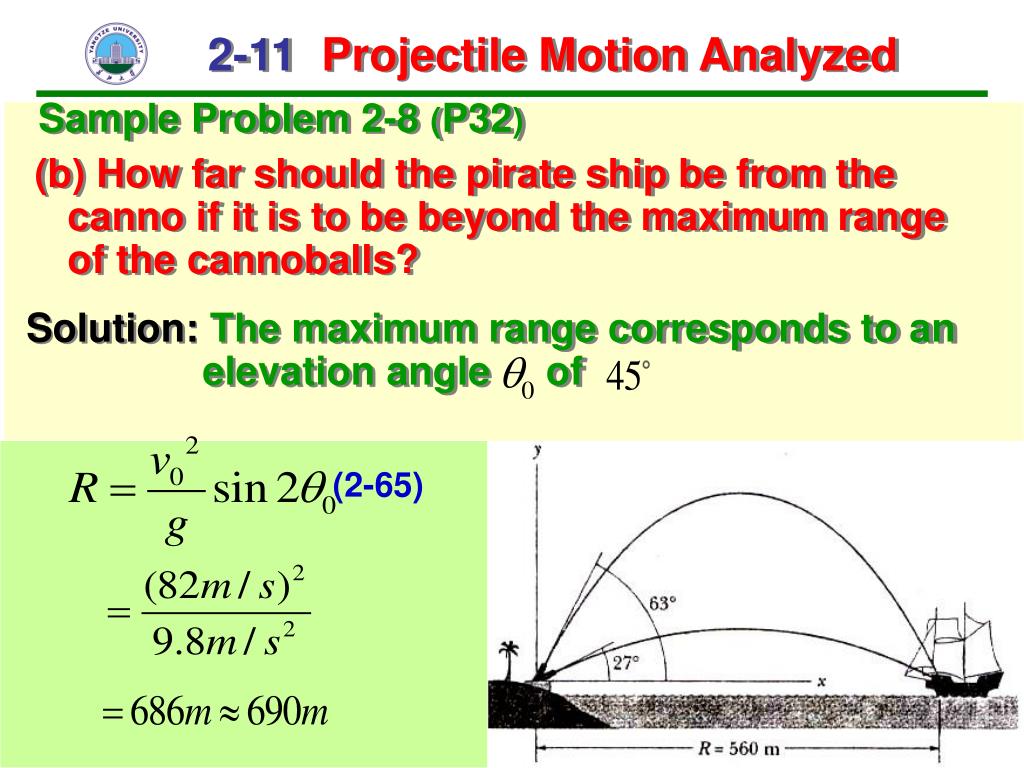 YANGTZE UNIVERSITY

2-11 Projectile Motion Analyzed

Sample Problem 2-8 (P32)

(b) How far should the pirate ship be from the canno if it is to be beyond the maximum range of the cannoballs?

Solution: The maximum range corresponds to an elevation angle $\theta_0$ of $45^\circ$

$R = \frac{v_0^2}{g} \sin 2\theta_0$ (2-65)

$= \frac{(82m/s)^2}{9.8m/s^2}$

$= 686m \approx 690m$

y

63°

27°

x

R = 560 m